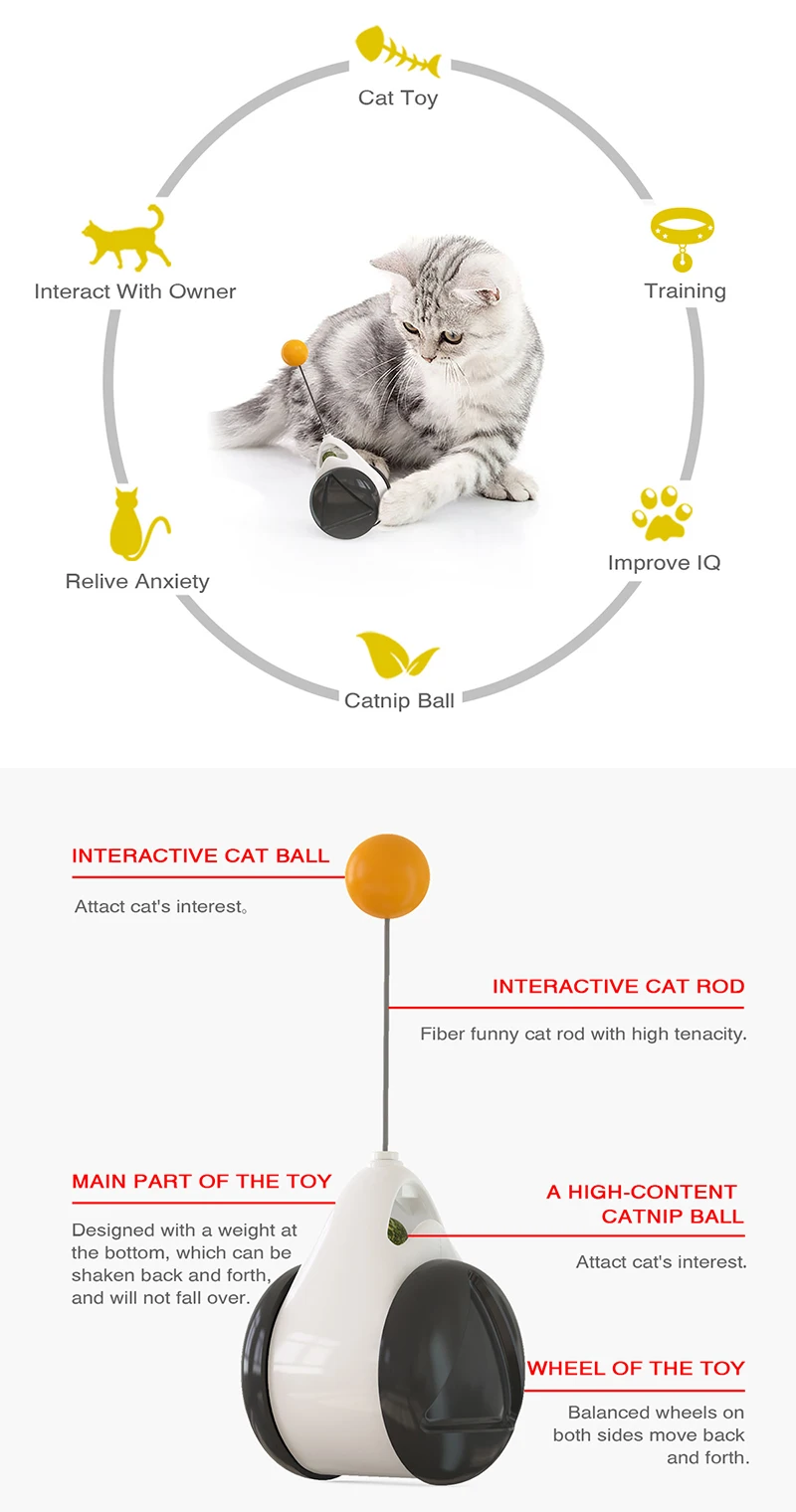 Cat Toy

Interact With Owner

Training

Relive Anxiety

Improve IQ

Catnip Ball

INTERACTIVE CAT BALL

Attact cat's interest。

INTERACTIVE CAT ROD

Fiber funny cat rod with high tenacity.

MAIN PART OF THE TOY

Designed with a weight at the bottom, which can be shaken back and forth, and will not fall over.

A HIGH-CONTENT CATNIP BALL

Attact cat's interest.

WHEEL OF THE TOY

Balanced wheels on both sides move back and forth.